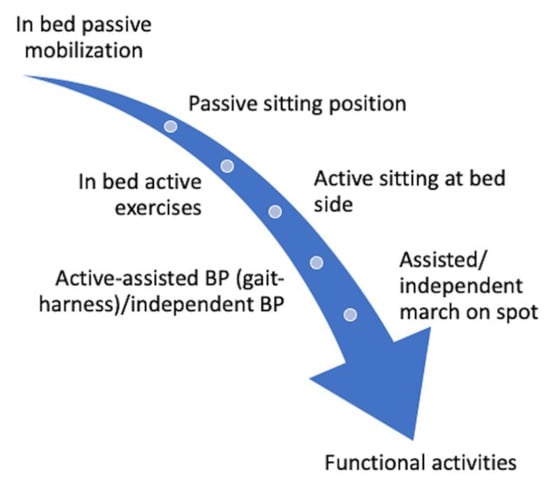 In bed passive mobilization

Passive sitting position

In bed active exercises

Active sitting at bed side

Active-assisted BP (gait-harness)/independent BP

Assisted/ independent march on spot

Functional activities